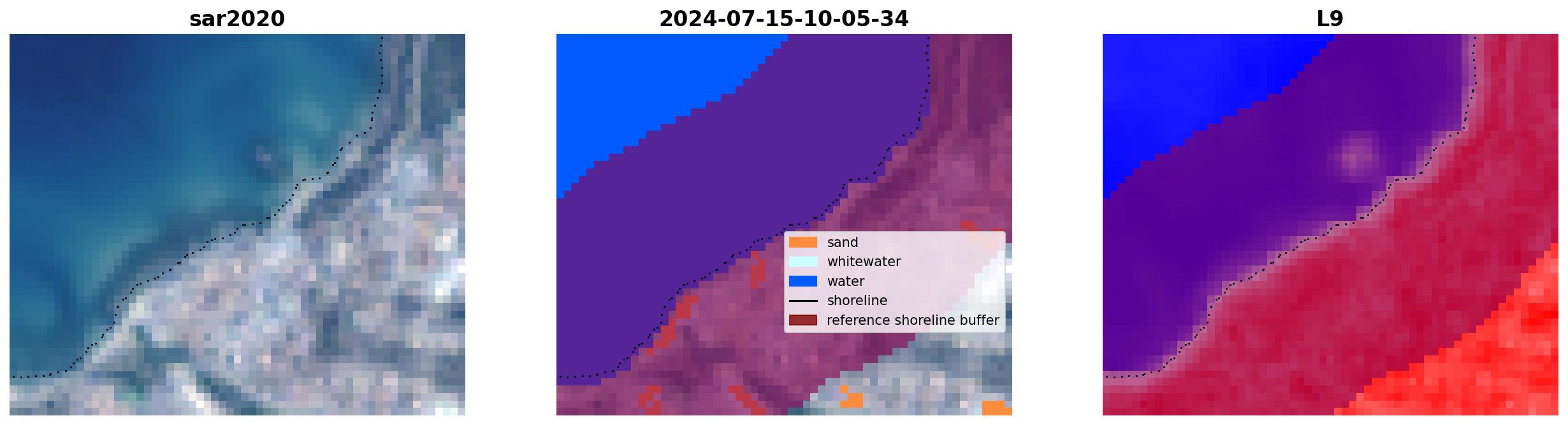 sar2020

2024-07-15-10-05-34

sand
whitewater
water
shoreline
reference shoreline buffer

L9